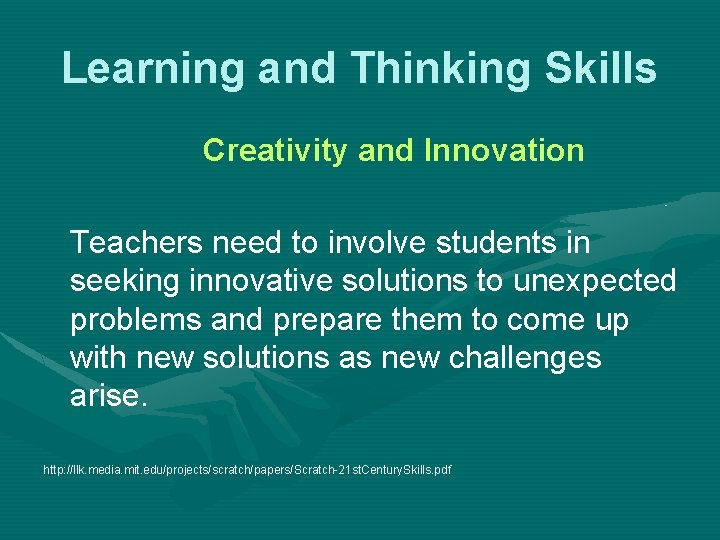 Learning and Thinking Skills

Creativity and Innovation

Teachers need to involve students in seeking innovative solutions to unexpected problems and prepare them to come up with new solutions as new challenges arise.

http://llk.media.mit.edu/projects/scratch/papers/Scratch-21stCenturySkills.pdf